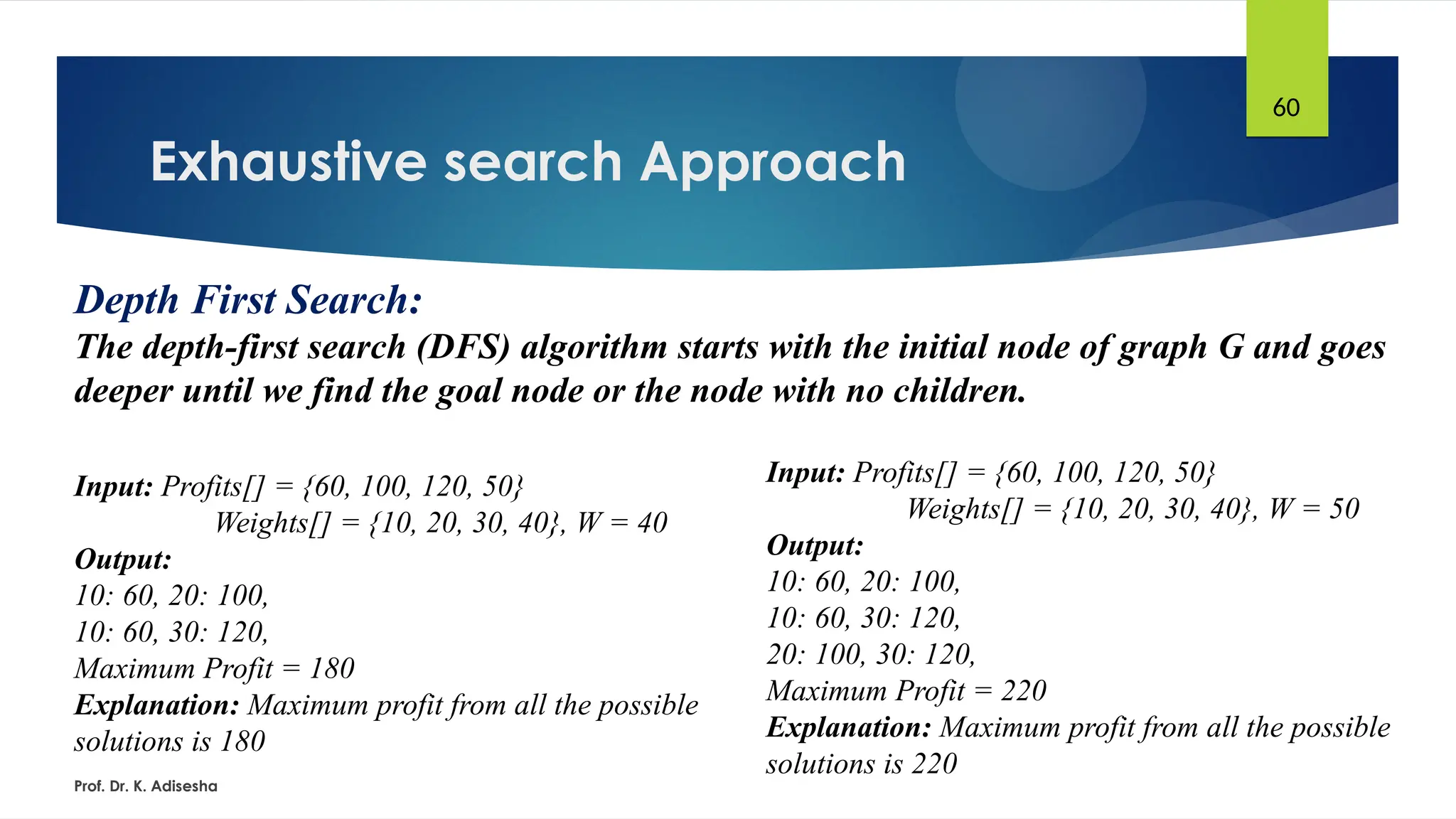 60

Exhaustive search Approach

Depth First Search:

The depth-first search (DFS) algorithm starts with the initial node of graph G and goes deeper until we find the goal node or the node with no children.

Input: Profits[] = {60, 100, 120, 50}
Weights[] = {10, 20, 30, 40}, W = 40
Output:
10: 60, 20: 100,
10: 60, 30: 120,
Maximum Profit = 180
Explanation: Maximum profit from all the possible solutions is 180

Input: Profits[] = {60, 100, 120, 50}
Weights[] = {10, 20, 30, 40}, W = 50
Output:
10: 60, 20: 100,
10: 60, 30: 120,
20: 100, 30: 120,
Maximum Profit = 220
Explanation: Maximum profit from all the possible solutions is 220

Prof. Dr. K. Adisesha